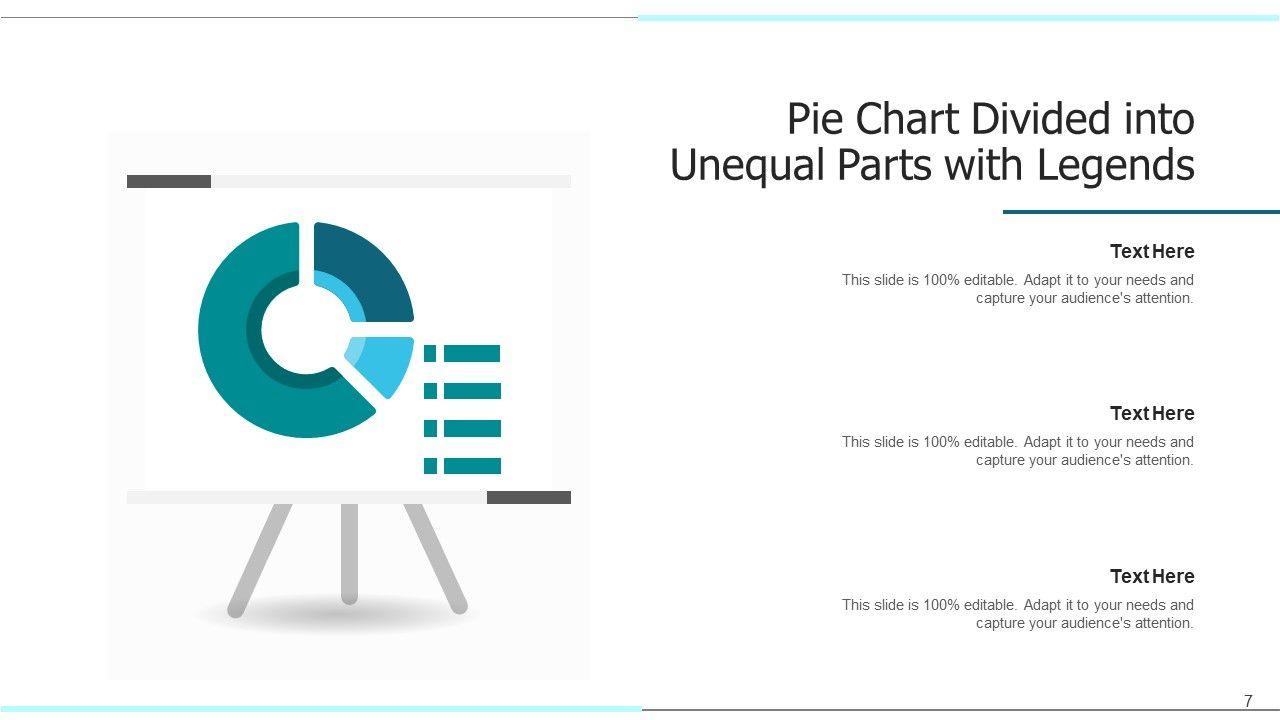 Pie Chart Divided into Unequal Parts with Legends

Text Here
This slide is 100% editable. Adapt it to your needs and capture your audience's attention.

Text Here
This slide is 100% editable. Adapt it to your needs and capture your audience's attention.

Text Here
This slide is 100% editable. Adapt it to your needs and capture your audience's attention.

7